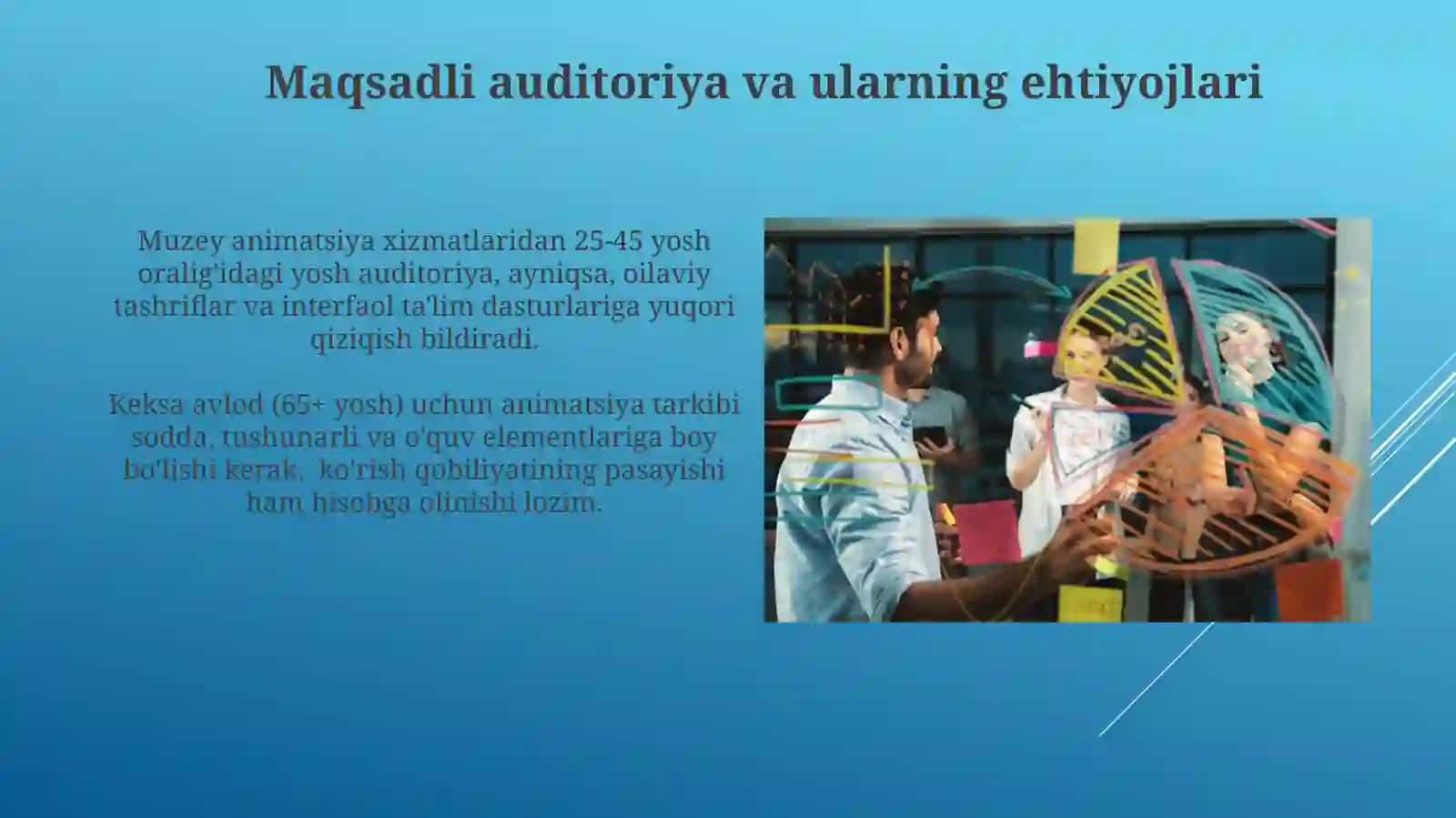 Maqsadli auditoriya va ularning ehtiyojlari

Muzey animatsiya xizmatlaridan 25-45 yosh oralig'idagi yosh auditoriya, ayniqsa, oilaviy tashriflar va interfaol ta'lim dasturlariga yuqori qiziqish bildiradi.

Keksa avlod (65+ yosh) uchun animatsiya tarkibi sodda, tushunarli va o'quv elementlariga boy bo'lishi kerak, ko'rish qobiliyatining pasayishi ham hisobga olinishi lozim.